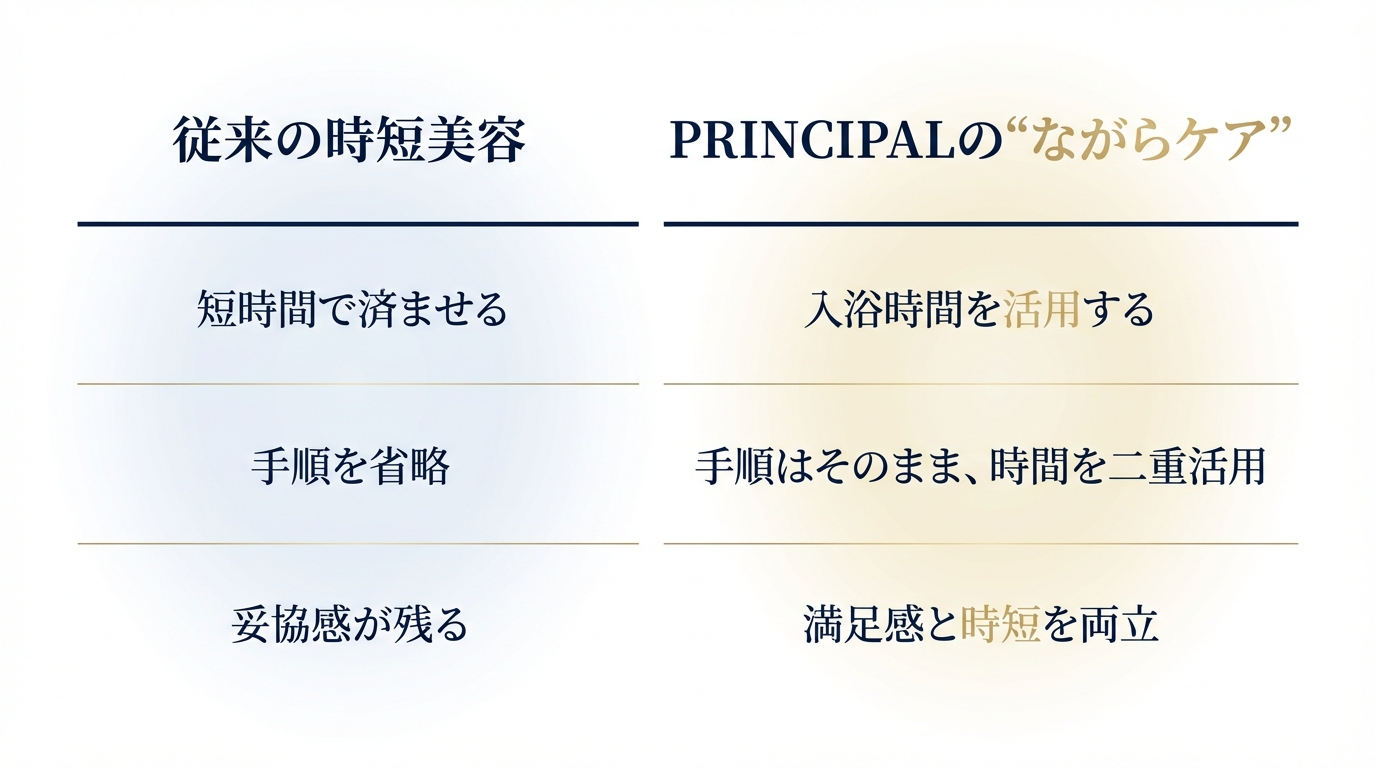 | 従来の時短美容 | PRINCIPALの“ながらケア” |
|---|---|
| 短時間で済ませる | 入浴時間を活用する |
| 手順を省略 | 手順はそのまま、時間を二重活用 |
| 妥協感が残る | 満足感と時短を両立 |